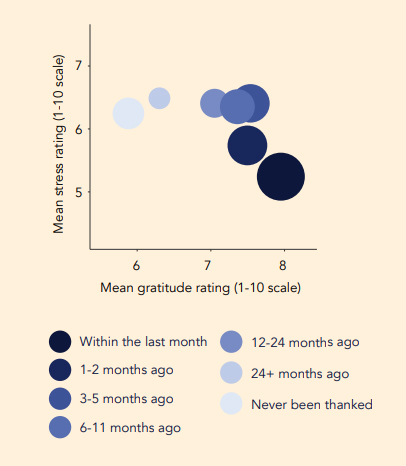 Mean stress rating (1-10 scale)

7
6
5

6
7
8

Mean gratitude rating (1-10 scale)

Within the last month
1-2 months ago
3-5 months ago
6-11 months ago
12-24 months ago
24+ months ago
Never been thanked